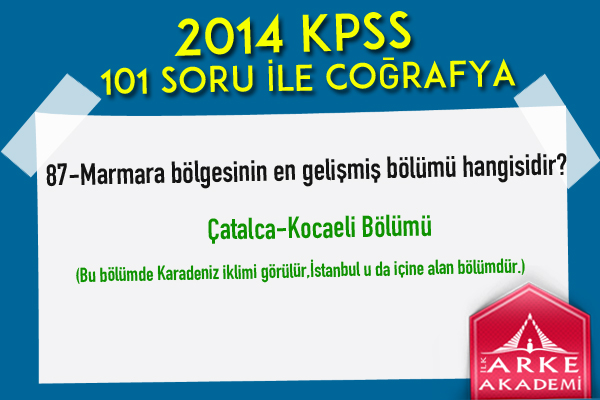 2014 KPSS
101 SORU İLE COĞRAFYA

87-Marmara bölgesinin en gelişmiş bölümü hangisidir?

Çatalca-Kocaeli Bölümü

(Bu bölümde Karadeniz iklimi görülür,İstanbul u da içine alan bölümdür.)

İLK ARKE AKADEMİ